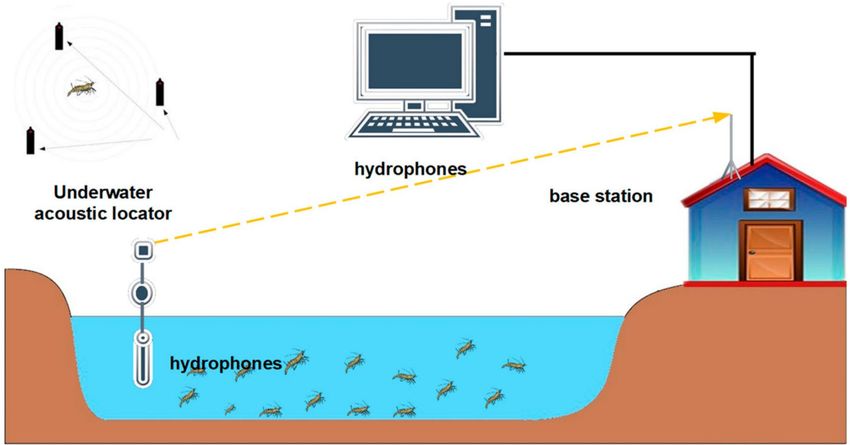 Underwater acoustic locator

hydrophones

base station

hydrophones